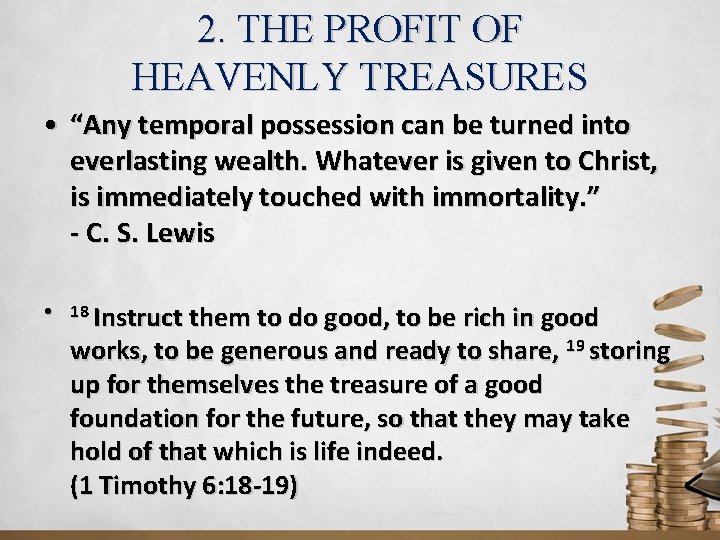 2. THE PROFIT OF HEAVENLY TREASURES

• “Any temporal possession can be turned into everlasting wealth. Whatever is given to Christ, is immediately touched with immortality.”
- C. S. Lewis

• $^{18}$ Instruct them to do good, to be rich in good works, to be generous and ready to share, $^{19}$ storing up for themselves the treasure of a good foundation for the future, so that they may take hold of that which is life indeed.
(1 Timothy 6:18-19)